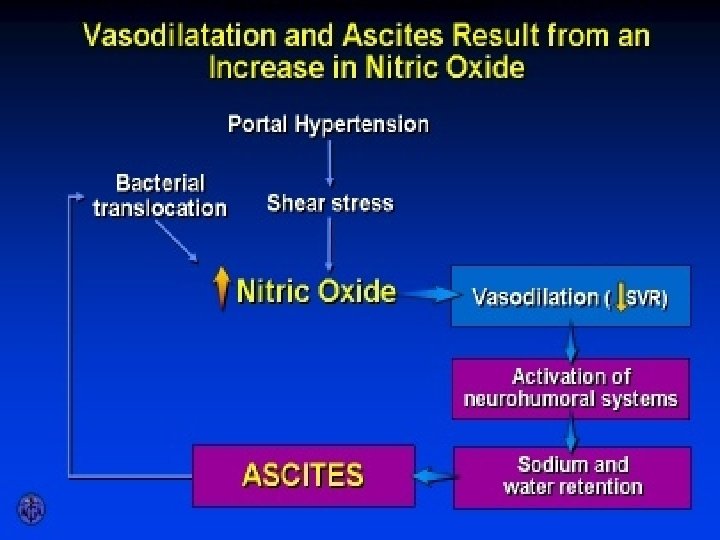 Vasodilatation and Ascites Result from an Increase in Nitric Oxide

Portal Hypertension

Bacterial translocation

Shear stress

Nitric Oxide

Vasodilation ( SVR)

Activation of neurohumoral systems

Sodium and water retention

ASCITES